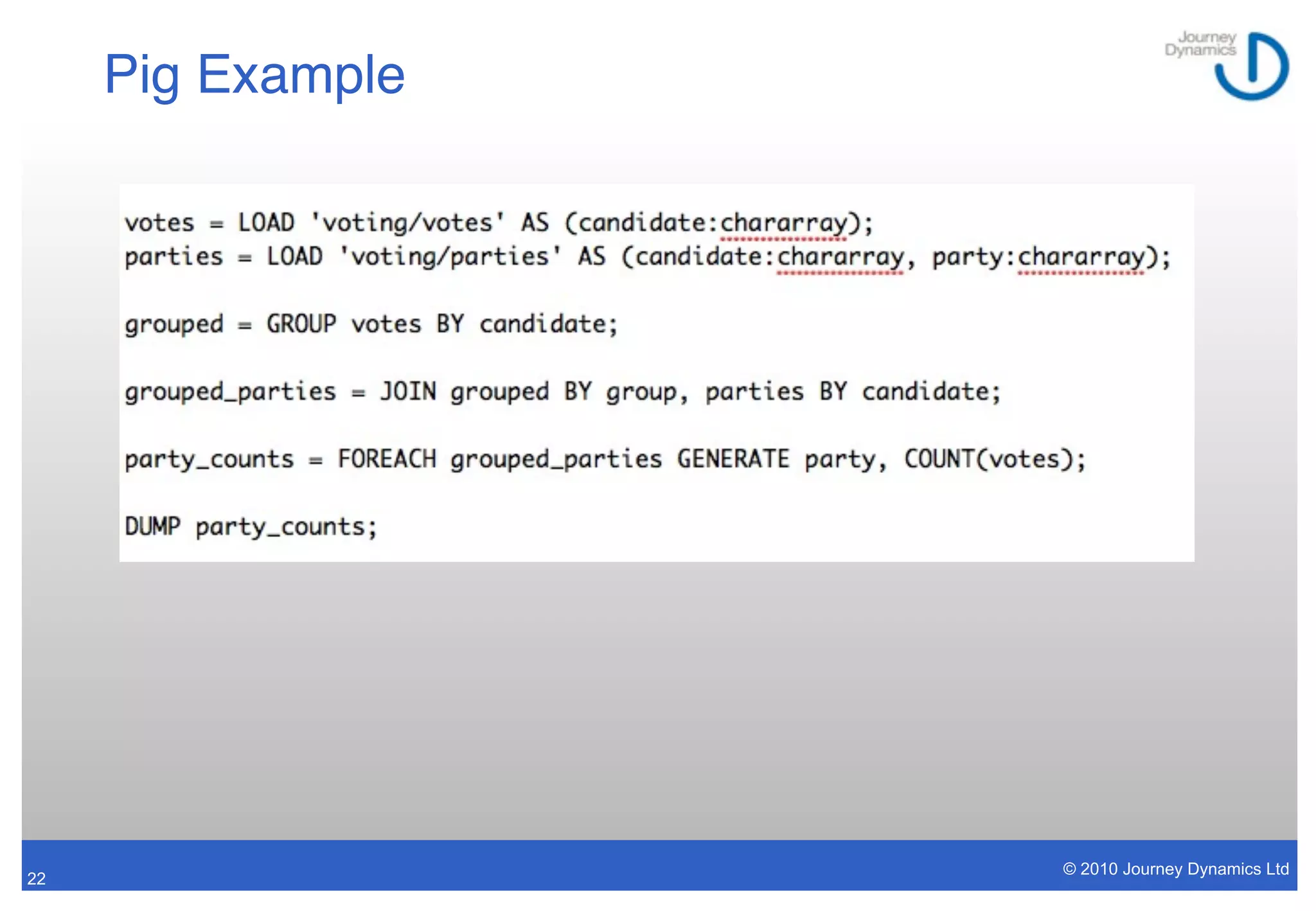 Pig Example

Journey Dynamics

votes = LOAD 'voting/votes' AS (candidate:chararray);
parties = LOAD 'voting/parties' AS (candidate:chararray, party:chararray);

grouped = GROUP votes BY candidate;

grouped_parties = JOIN grouped BY group, parties BY candidate;

party_counts = FOREACH grouped_parties GENERATE party, COUNT(votes);

DUMP party_counts;

22

© 2010 Journey Dynamics Ltd